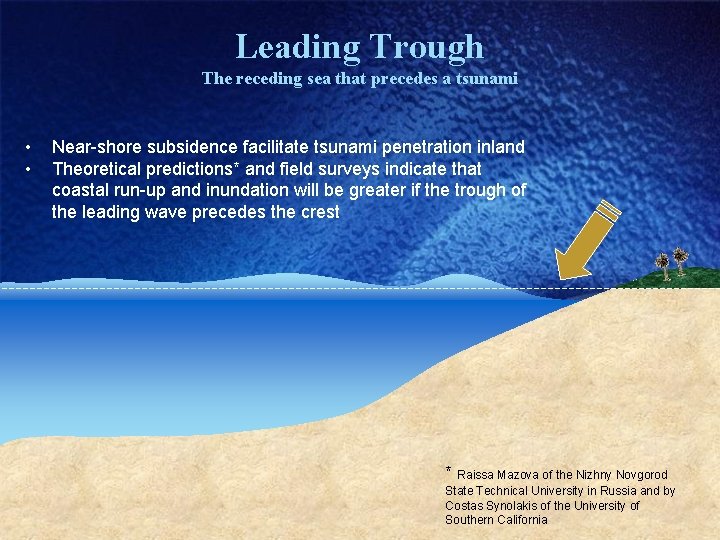 Leading Trough
The receding sea that precedes a tsunami

• Near-shore subsidence facilitate tsunami penetration inland
• Theoretical predictions* and field surveys indicate that coastal run-up and inundation will be greater if the trough of the leading wave precedes the crest

* Raissa Mazova of the Nizhny Novgorod State Technical University in Russia and by Costas Synolakis of the University of Southern California